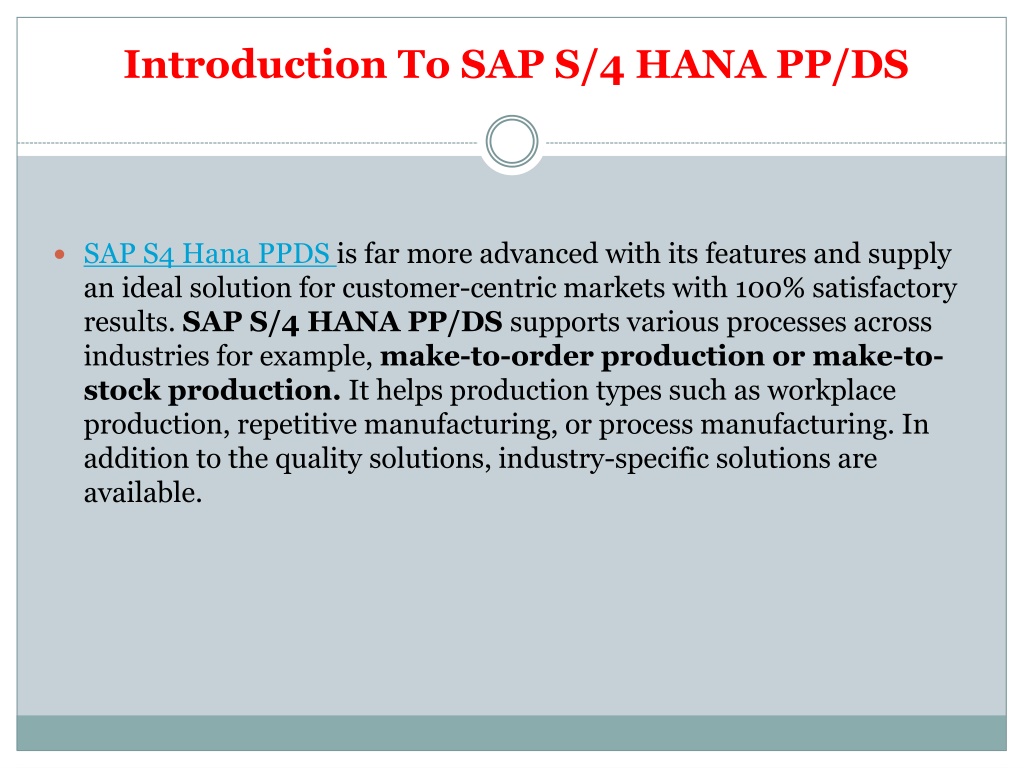 Introduction To SAP S/4 HANA PP/DS

SAP S4 Hana PPDS is far more advanced with its features and supply an ideal solution for customer-centric markets with 100% satisfactory results. SAP S/4 HANA PP/DS supports various processes across industries for example, make-to-order production or make-to-stock production. It helps production types such as workplace production, repetitive manufacturing, or process manufacturing. In addition to the quality solutions, industry-specific solutions are available.